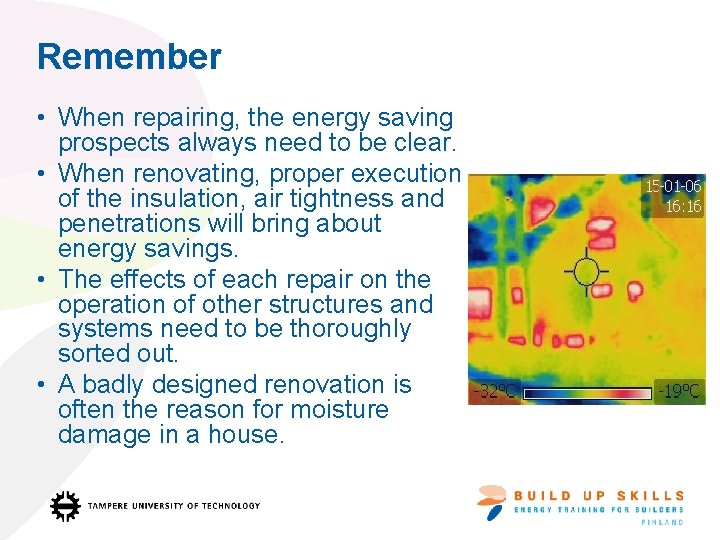 Remember

• When repairing, the energy saving prospects always need to be clear.
• When renovating, proper execution of the insulation, air tightness and penetrations will bring about energy savings.
• The effects of each repair on the operation of other structures and systems need to be thoroughly sorted out.
• A badly designed renovation is often the reason for moisture damage in a house.

15-01-06
16:16
-32°C
-19°C

TAMPERE UNIVERSITY OF TECHNOLOGY

BUILD UP SKILLS
ENERGY TRAINING FOR BUILDERS
FINLAND